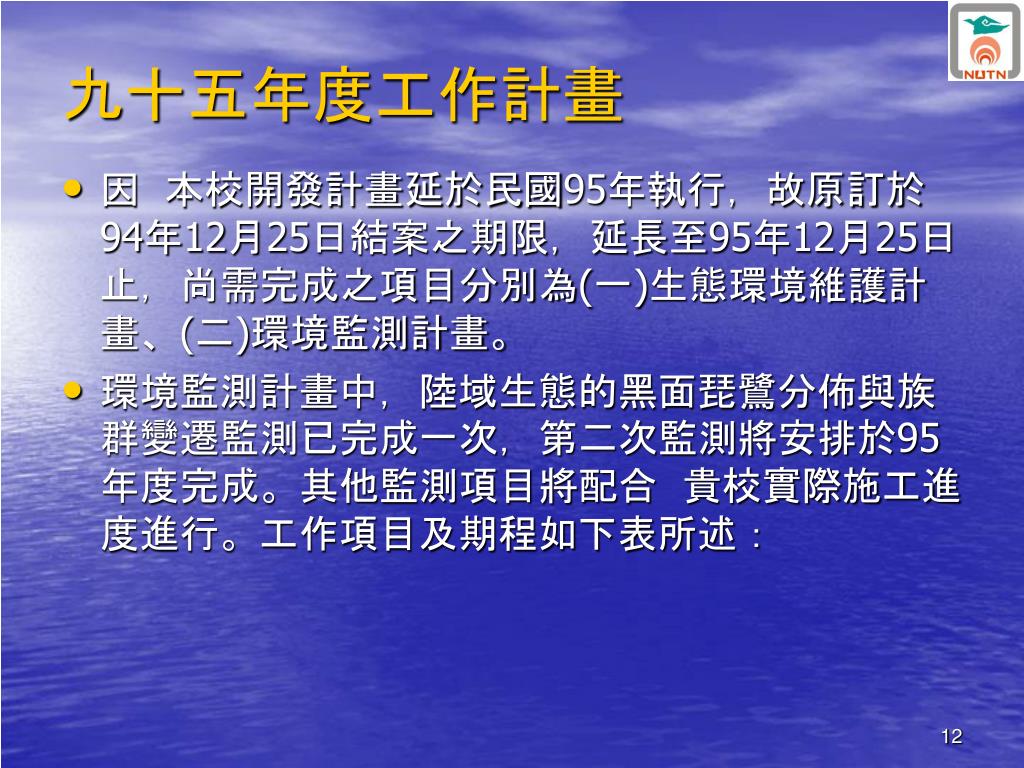 NUTN

九十五年度工作計畫

• 因　本校開發計畫延於民國95年執行，故原訂於94年12月25日結案之期限，延長至95年12月25日止，尚需完成之項目分別為(一)生態環境維護計畫、(二)環境監測計畫。

• 環境監測計畫中，陸域生態的黑面琵鷺分佈與族群變遷監測已完成一次，第二次監測將安排於95年度完成。其他監測項目將配合　貴校實際施工進度進行。工作項目及期程如下表所述：

12